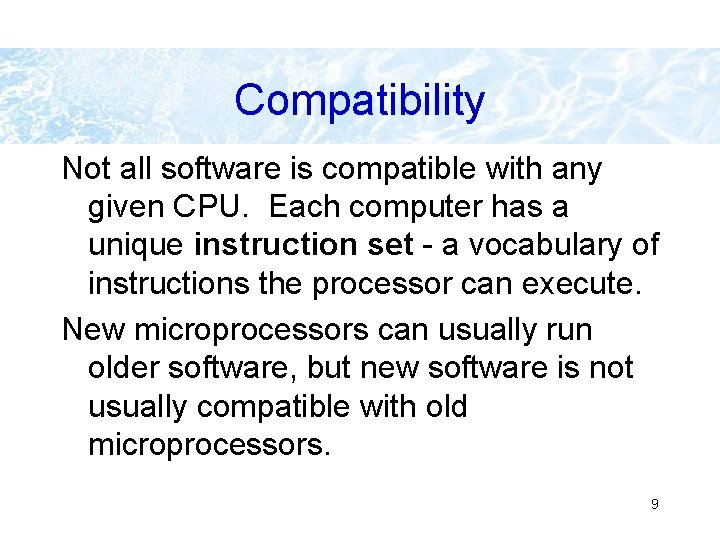 Compatibility

Not all software is compatible with any given CPU.  Each computer has a unique instruction set - a vocabulary of instructions the processor can execute.

New microprocessors can usually run older software, but new software is not usually compatible with old microprocessors.

9